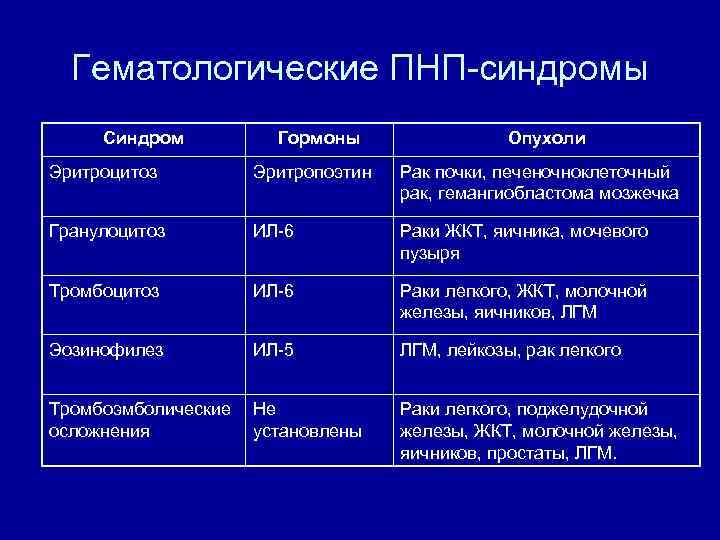 Гематологические ПНП-синдромы

| Синдром | Гормоны | Опухоли |
|---|---|---|
| Эритроцитоз | Эритропоэтин | Рак почки, печеночноклеточный рак, гемангиобластома мозжечка |
| Гранулоцитоз | ИЛ-6 | Раки ЖКТ, яичника, мочевого пузыря |
| Тромбоцитоз | ИЛ-6 | Раки легкого, ЖКТ, молочной железы, яичников, ЛГМ |
| Эозинофилез | ИЛ-5 | ЛГМ, лейкозы, рак легкого |
| Тромбоэмболические осложнения | Не установлены | Раки легкого, поджелудочной железы, ЖКТ, молочной железы, яичников, простаты, ЛГМ. |